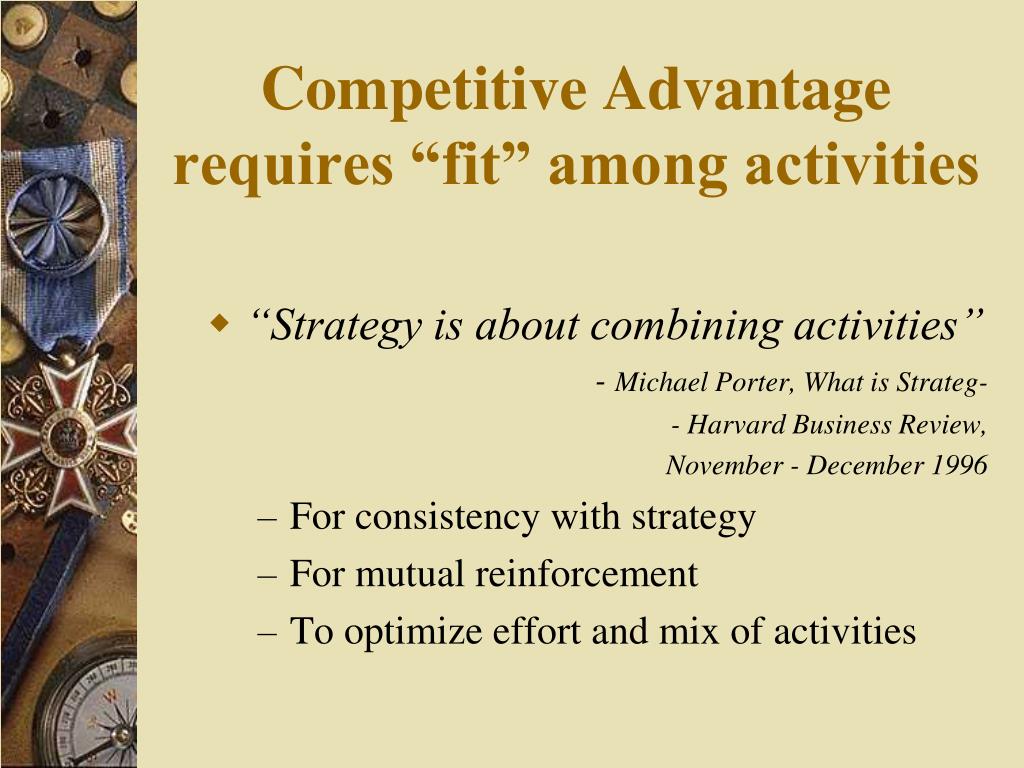 Competitive Advantage requires “fit” among activities

◆ “Strategy is about combining activities”

- Michael Porter, What is Strateg-

- Harvard Business Review,

November - December 1996

– For consistency with strategy

– For mutual reinforcement

– To optimize effort and mix of activities